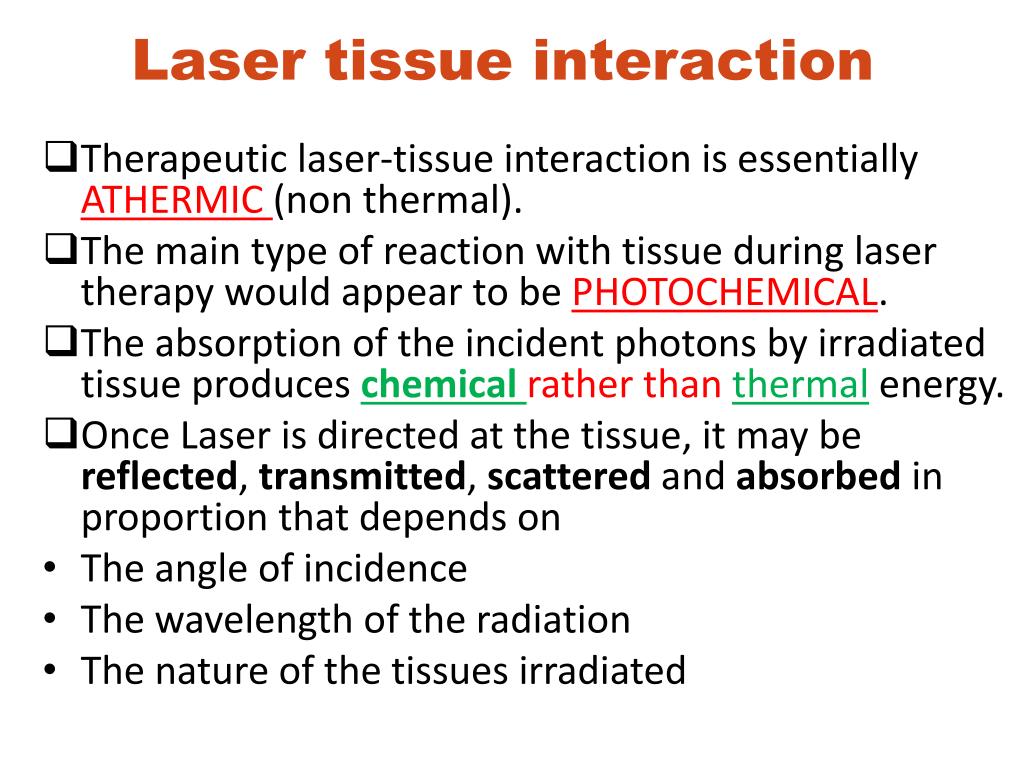 Laser tissue interaction

❑Therapeutic laser-tissue interaction is essentially ATHERMIC (non thermal).

❑The main type of reaction with tissue during laser therapy would appear to be PHOTOCHEMICAL.

❑The absorption of the incident photons by irradiated tissue produces chemical rather than thermal energy.

❑Once Laser is directed at the tissue, it may be reflected, transmitted, scattered and absorbed in proportion that depends on

• The angle of incidence
• The wavelength of the radiation
• The nature of the tissues irradiated